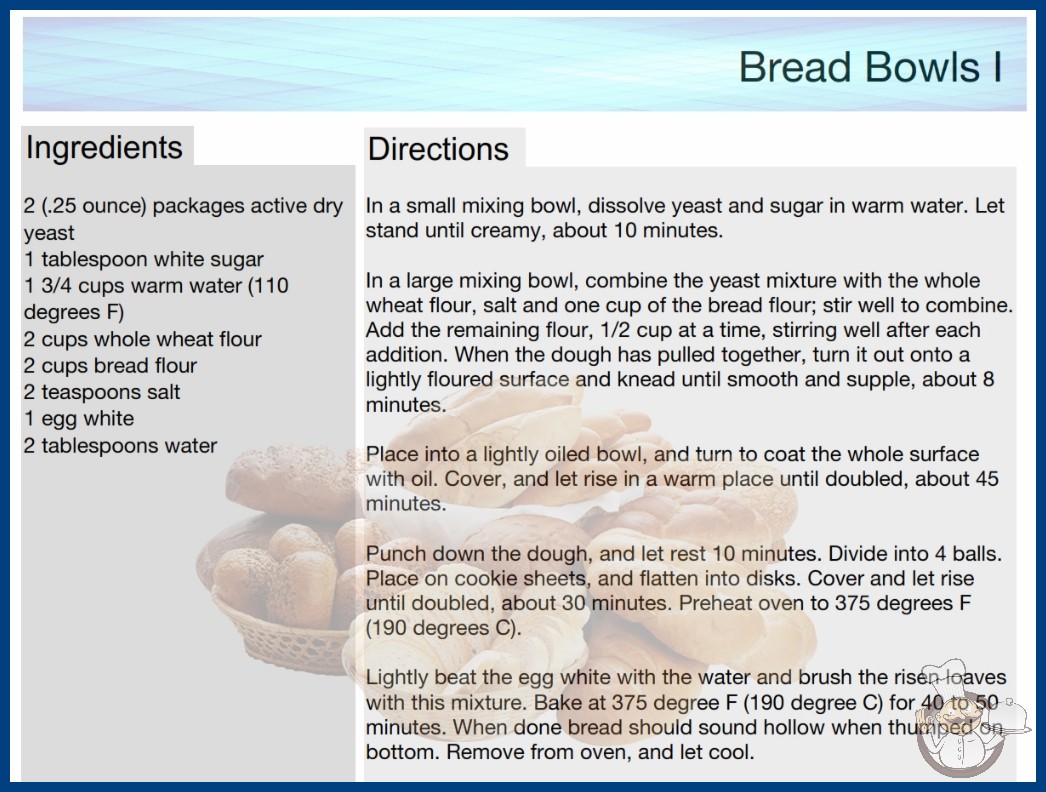 Bread Bowls I

Ingredients

2 (.25 ounce) packages active dry yeast
1 tablespoon white sugar
1 3/4 cups warm water (110 degrees F)
2 cups whole wheat flour
2 cups bread flour
2 teaspoons salt
1 egg white
2 tablespoons water

Directions

In a small mixing bowl, dissolve yeast and sugar in warm water. Let stand until creamy, about 10 minutes.

In a large mixing bowl, combine the yeast mixture with the whole wheat flour, salt and one cup of the bread flour; stir well to combine. Add the remaining flour, 1/2 cup at a time, stirring well after each addition. When the dough has pulled together, turn it out onto a lightly floured surface and knead until smooth and supple, about 8 minutes.

Place into a lightly oiled bowl, and turn to coat the whole surface with oil. Cover, and let rise in a warm place until doubled, about 45 minutes.

Punch down the dough, and let rest 10 minutes. Divide into 4 balls. Place on cookie sheets, and flatten into disks. Cover and let rise until doubled, about 30 minutes. Preheat oven to 375 degrees F (190 degrees C).

Lightly beat the egg white with the water and brush the risen loaves with this mixture. Bake at 375 degree F (190 degree C) for 40 to 50 minutes. When done bread should sound hollow when thumped on bottom. Remove from oven, and let cool.